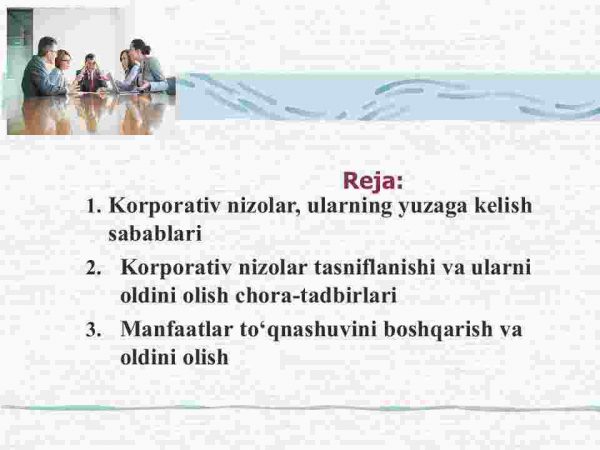 Reja:

1. Korporativ nizolar, ularning yuzaga kelish sabablari

2. Korporativ nizolar tasniflanishi va ularni oldini olish chora-tadbirlari

3. Manfaatlar to‘qnashuvini boshqarish va oldini olish